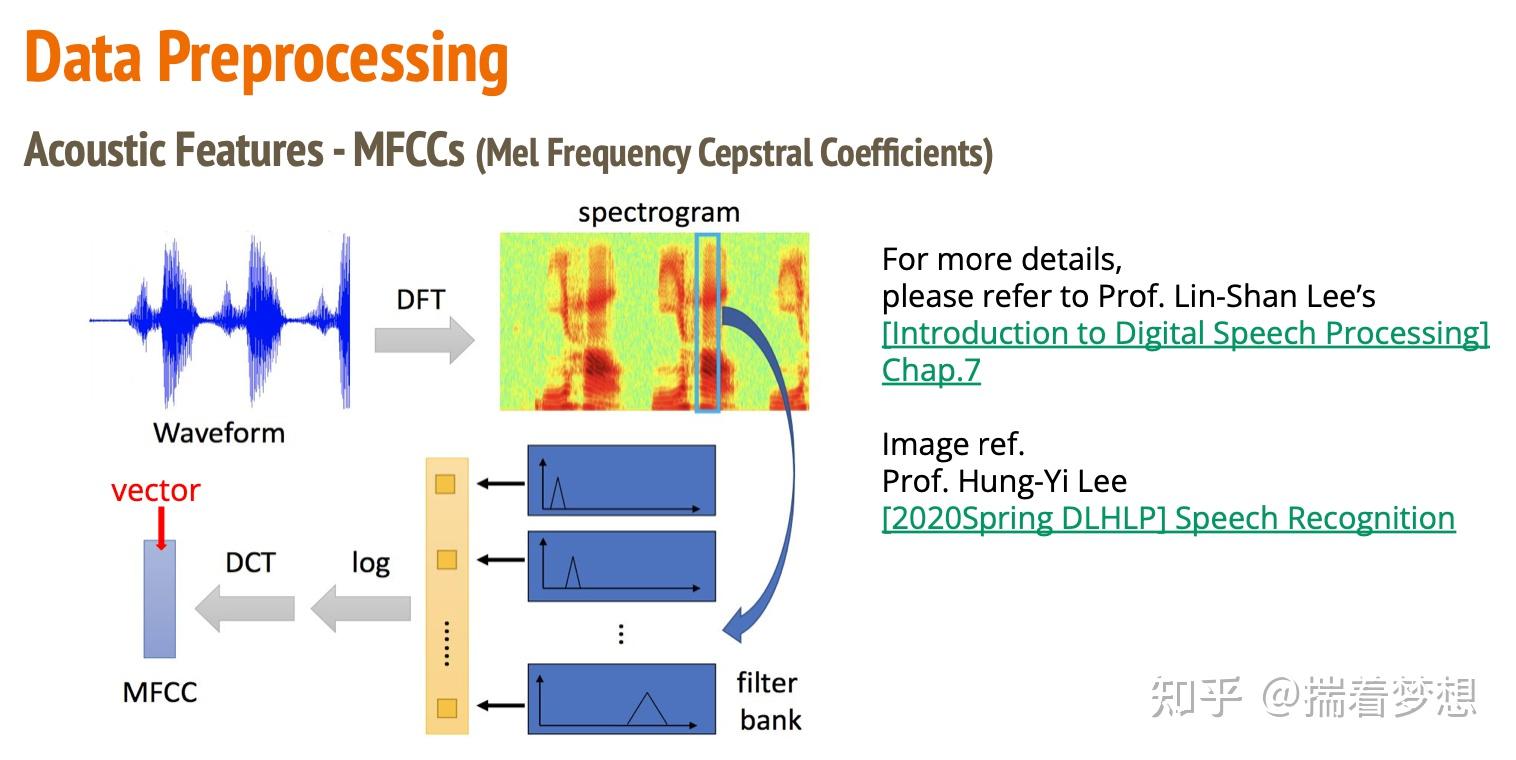 Data Preprocessing

Acoustic Features - MFCCs (Mel Frequency Cepstral Coefficients)

spectrogram

DFT

Waveform

vector

DCT

log

MFCC

filter bank

For more details,
please refer to Prof. Lin-Shan Lee's
[Introduction to Digital Speech Processing] Chap.7

Image ref.
Prof. Hung-Yi Lee
[2020Spring DLHLP] Speech Recognition

知乎 @揣着梦想